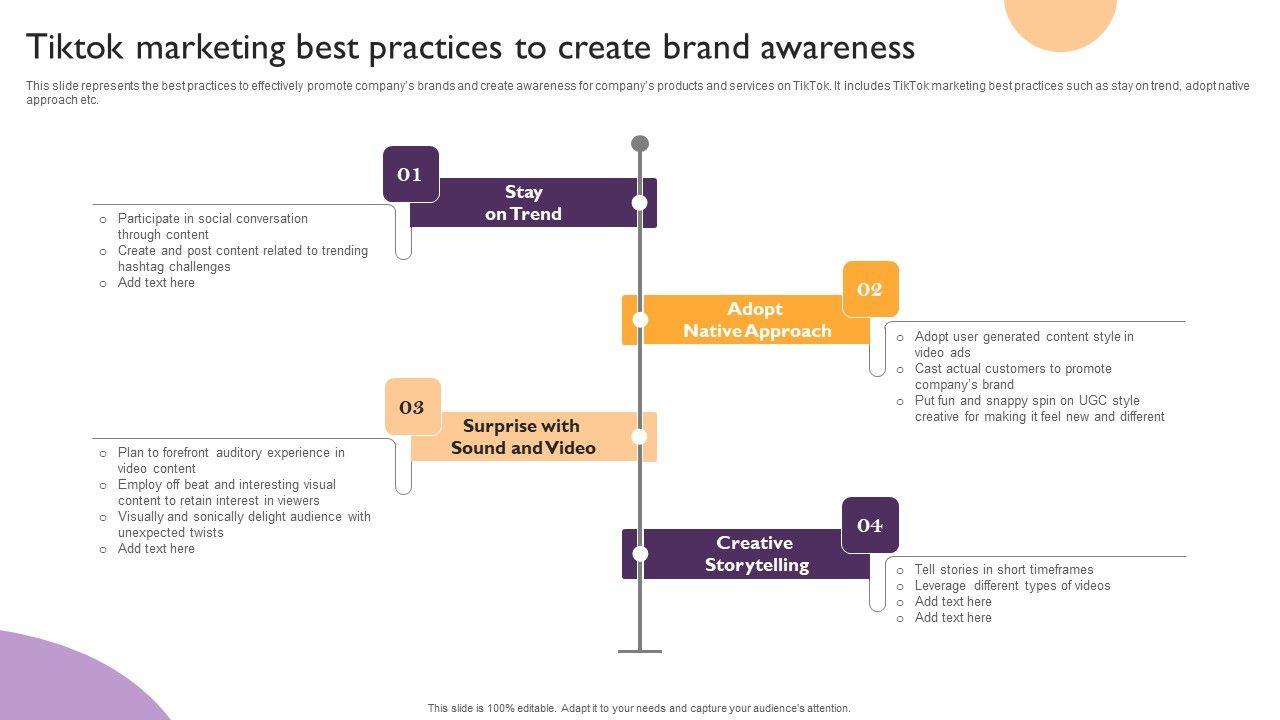 Tiktok marketing best practices to create brand awareness

This slide represents the best practices to effectively promote company's brands and create awareness for company's products and services on TikTok. It includes TikTok marketing best practices such as stay on trend, adopt native approach etc.

01

Stay on Trend

o Participate in social conversation through content
o Create and post content related to trending hashtag challenges
o Add text here

02

Adopt Native Approach

o Adopt user generated content style in video ads
o Cast actual customers to promote company's brand
o Put fun and snappy spin on UGC style creative for making it feel new and different

03

Surprise with Sound and Video

o Plan to forefront auditory experience in video content
o Employ off beat and interesting visual content to retain interest in viewers
o Visually and sonically delight audience with unexpected twists
o Add text here

04

Creative Storytelling

o Tell stories in short timeframes
o Leverage different types of videos
o Add text here
o Add text here

This slide is 100% editable. Adapt it to your needs and capture your audience's attention.